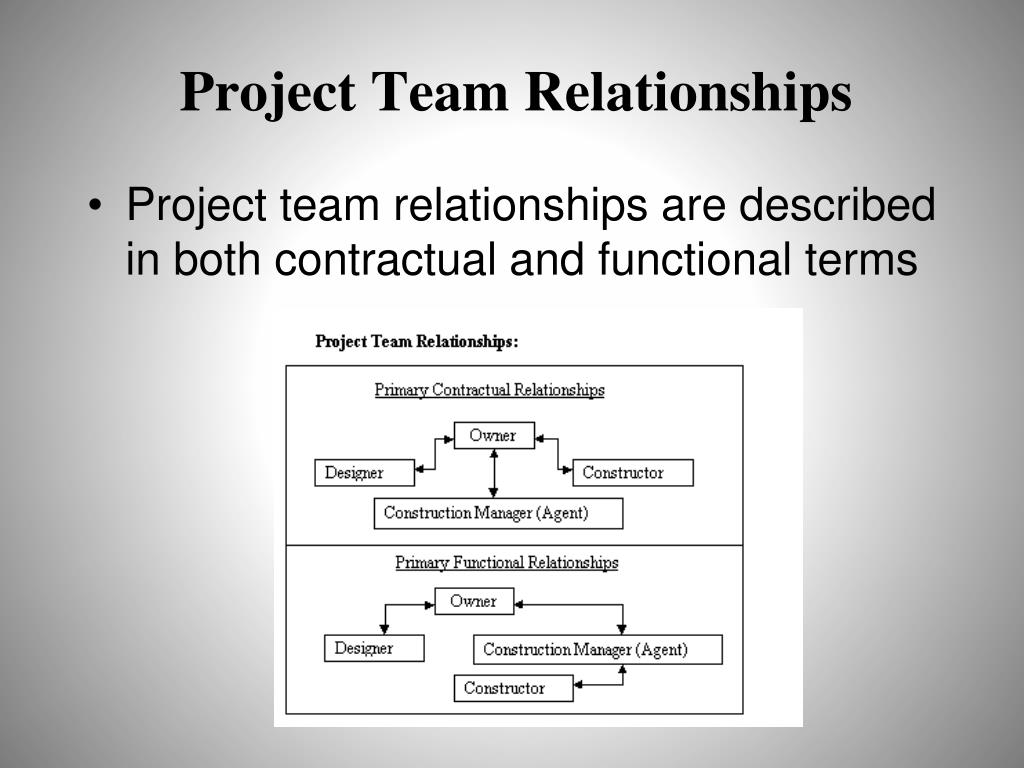 Project Team Relationships

• Project team relationships are described in both contractual and functional terms

Project Team Relationships:

Primary Contractual Relationships

Owner

Designer

Constructor

Construction Manager (Agent)

Primary Functional Relationships

Owner

Designer

Construction Manager (Agent)

Constructor